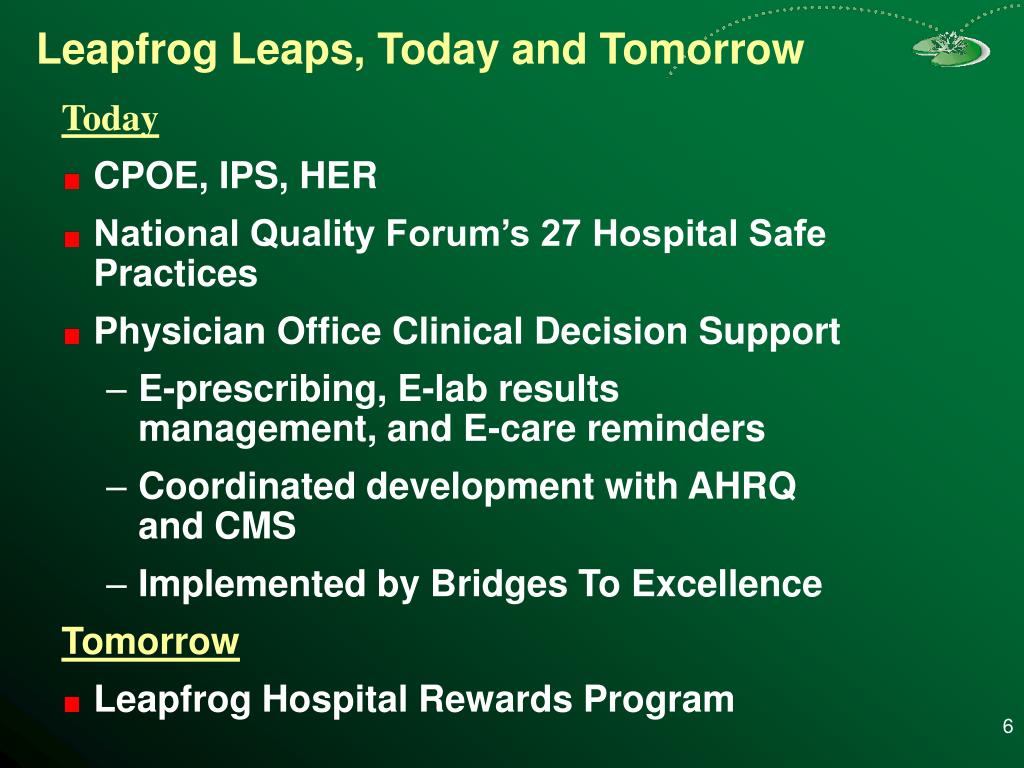 Leapfrog Leaps, Today and Tomorrow

Today

CPOE, IPS, HER

National Quality Forum’s 27 Hospital Safe Practices

Physician Office Clinical Decision Support

– E-prescribing, E-lab results management, and E-care reminders

– Coordinated development with AHRQ and CMS

– Implemented by Bridges To Excellence

Tomorrow

Leapfrog Hospital Rewards Program

6